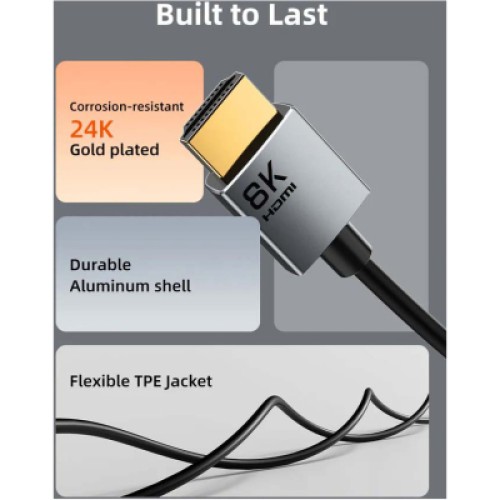 Built to Last

Corrosion-resistant
24K
Gold plated

8K
HDMI

Durable
Aluminum shell

Flexible TPE Jacket